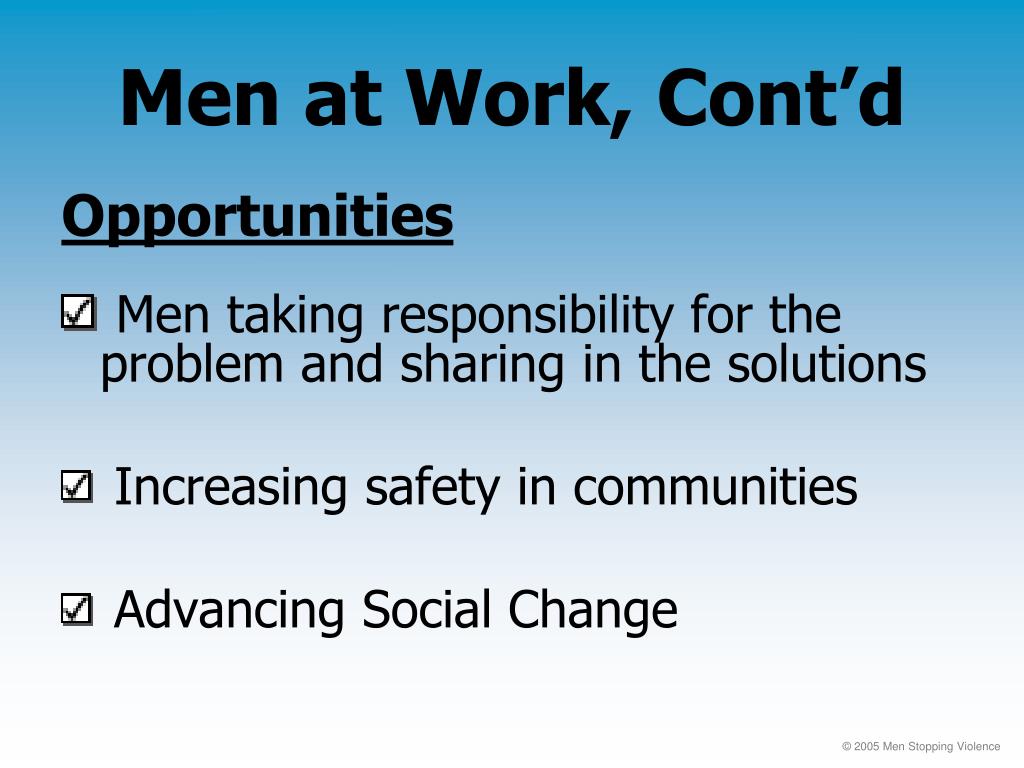 Men at Work, Cont’d

Opportunities

☑ Men taking responsibility for the problem and sharing in the solutions

☑ Increasing safety in communities

☑ Advancing Social Change

© 2005 Men Stopping Violence